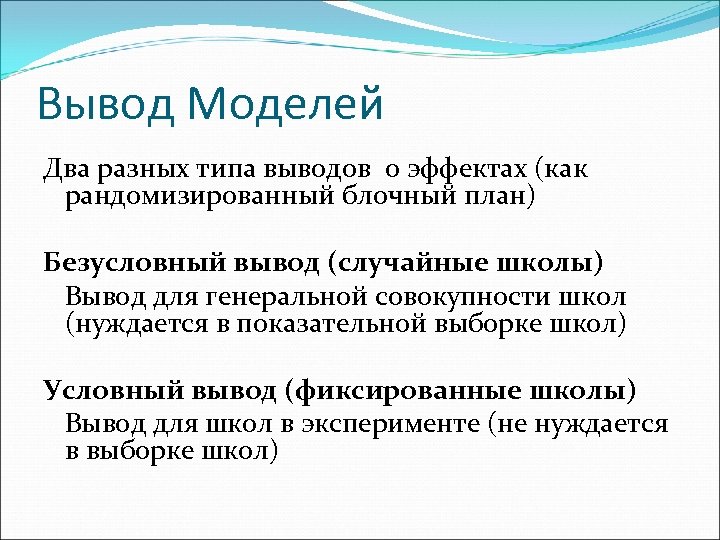 Вывод Моделей

Два разных типа выводов о эффектах (как рандомизированный блочный план)

Безусловный вывод (случайные школы)

Вывод для генеральной совокупности школ (нуждается в показательной выборке школ)

Условный вывод (фиксированные школы)

Вывод для школ в эксперименте (не нуждается в выборке школ)